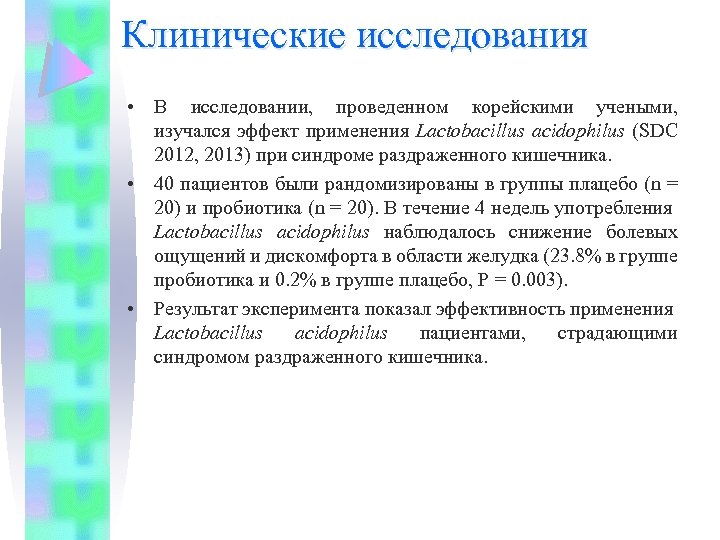 Клинические исследования

• В исследовании, проведенном корейскими учеными, изучался эффект применения Lactobacillus acidophilus (SDC 2012, 2013) при синдроме раздраженного кишечника.

• 40 пациентов были рандомизированы в группы плацебо (n = 20) и пробиотика (n = 20). В течение 4 недель употребления Lactobacillus acidophilus наблюдалось снижение болевых ощущений и дискомфорта в области желудка (23.8% в группе пробиотика и 0.2% в группе плацебо, P = 0.003).

• Результат эксперимента показал эффективность применения Lactobacillus acidophilus пациентами, страдающими синдромом раздраженного кишечника.